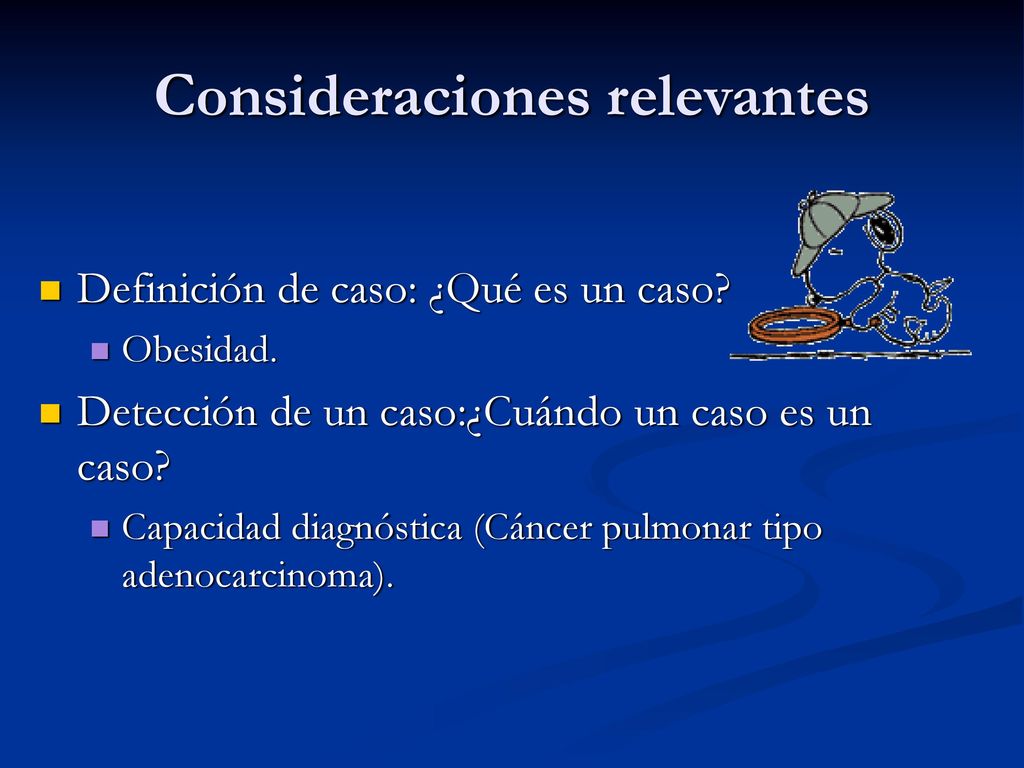 Consideraciones relevantes

Definición de caso: ¿Qué es un caso?

Obesidad.

Detección de un caso:¿Cuándo un caso es un caso?

Capacidad diagnóstica (Cáncer pulmonar tipo adenocarcinoma).